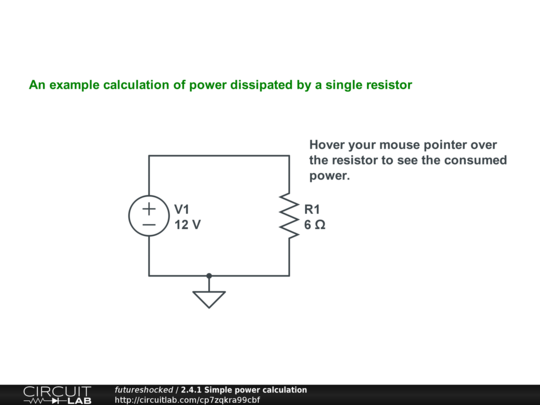 An example calculation of power dissipated by a single resistor

Hover your mouse pointer over the resistor to see the consumed power.

+
−
V1
12 V

R1
6 Ω

CIRCUIT LAB
futureshocked / 2.4.1 Simple power calculation
http://circuitlab.com/cp7zqkra99cbf